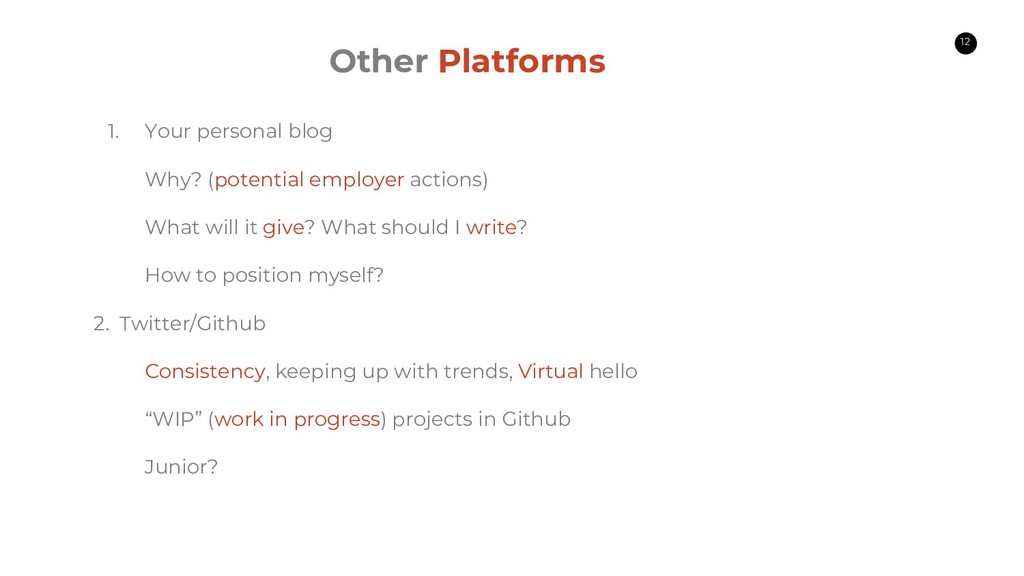 Other Platforms

12

1. Your personal blog

Why? (potential employer actions)

What will it give? What should I write?

How to position myself?

2. Twitter/Github

Consistency, keeping up with trends, Virtual hello

“WIP” (work in progress) projects in Github

Junior?